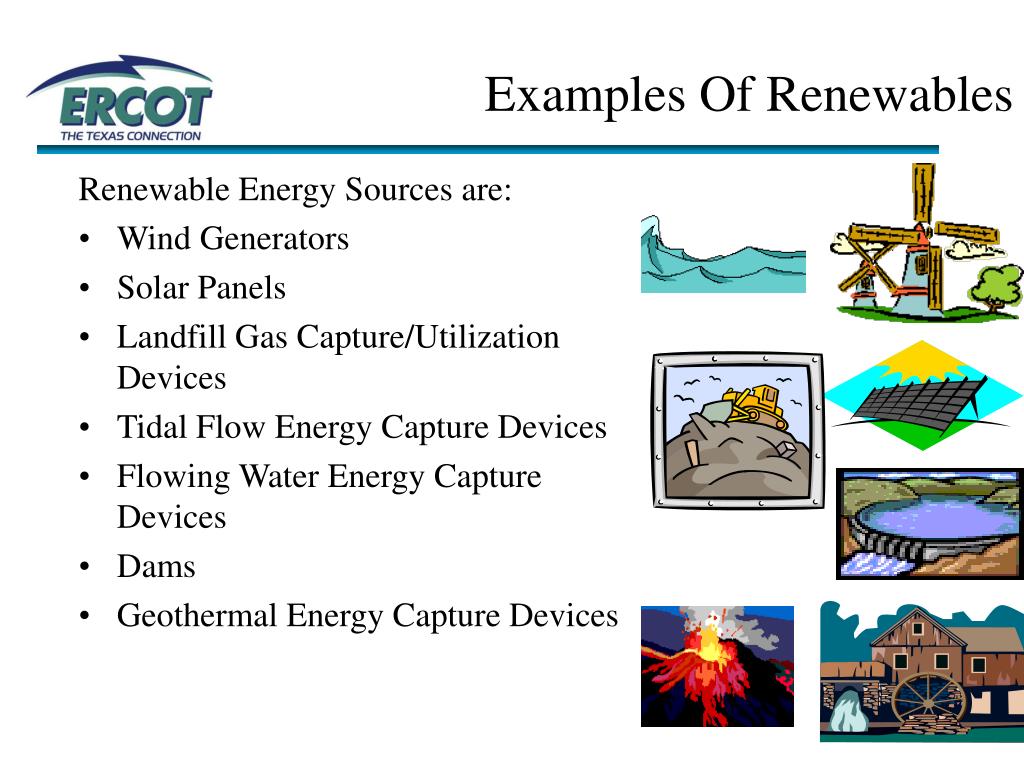 ERCOT
THE TEXAS CONNECTION

Examples Of Renewables

Renewable Energy Sources are:
• Wind Generators
• Solar Panels
• Landfill Gas Capture/Utilization Devices
• Tidal Flow Energy Capture Devices
• Flowing Water Energy Capture Devices
• Dams
• Geothermal Energy Capture Devices